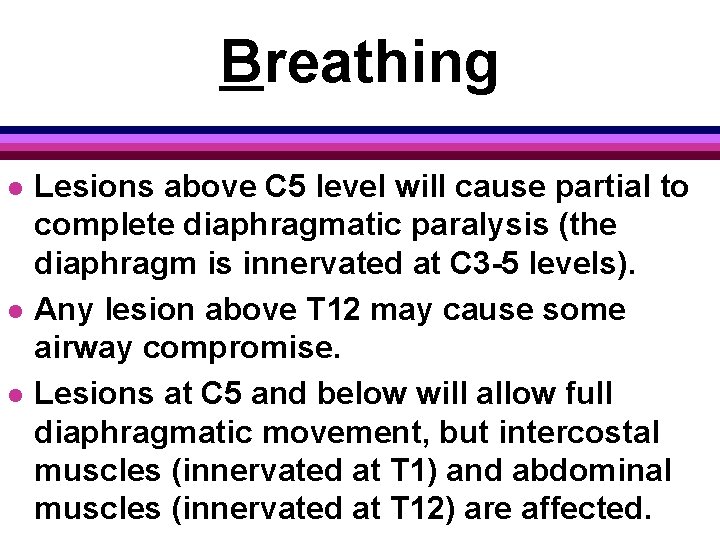 Breathing

• Lesions above C5 level will cause partial to complete diaphragmatic paralysis (the diaphragm is innervated at C3-5 levels).

• Any lesion above T12 may cause some airway compromise.

• Lesions at C5 and below will allow full diaphragmatic movement, but intercostal muscles (innervated at T1) and abdominal muscles (innervated at T12) are affected.